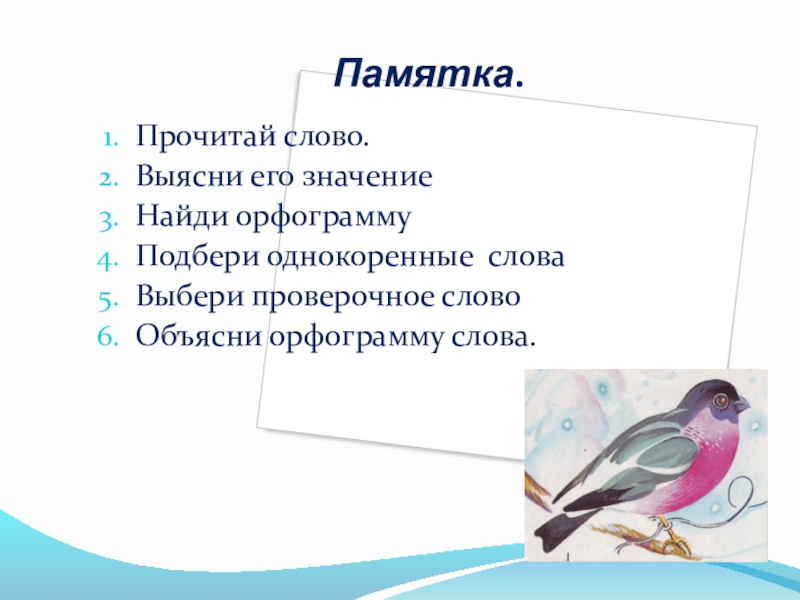 Памятка.

1. Прочитай слово.
2. Выясни его значение
3. Найди орфограмму
4. Подбери однокоренные  слова
5. Выбери проверочное слово
6. Объясни орфограмму слова.